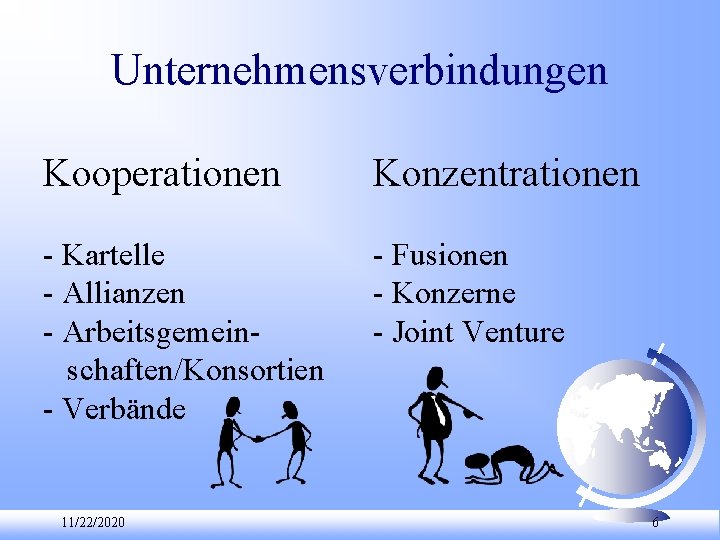 Unternehmensverbindungen

Kooperationen

- Kartelle
- Allianzen
- Arbeitsgemeinschaften/Konsortien
- Verbände

Konzentrationen

- Fusionen
- Konzerne
- Joint Venture

11/22/2020

6